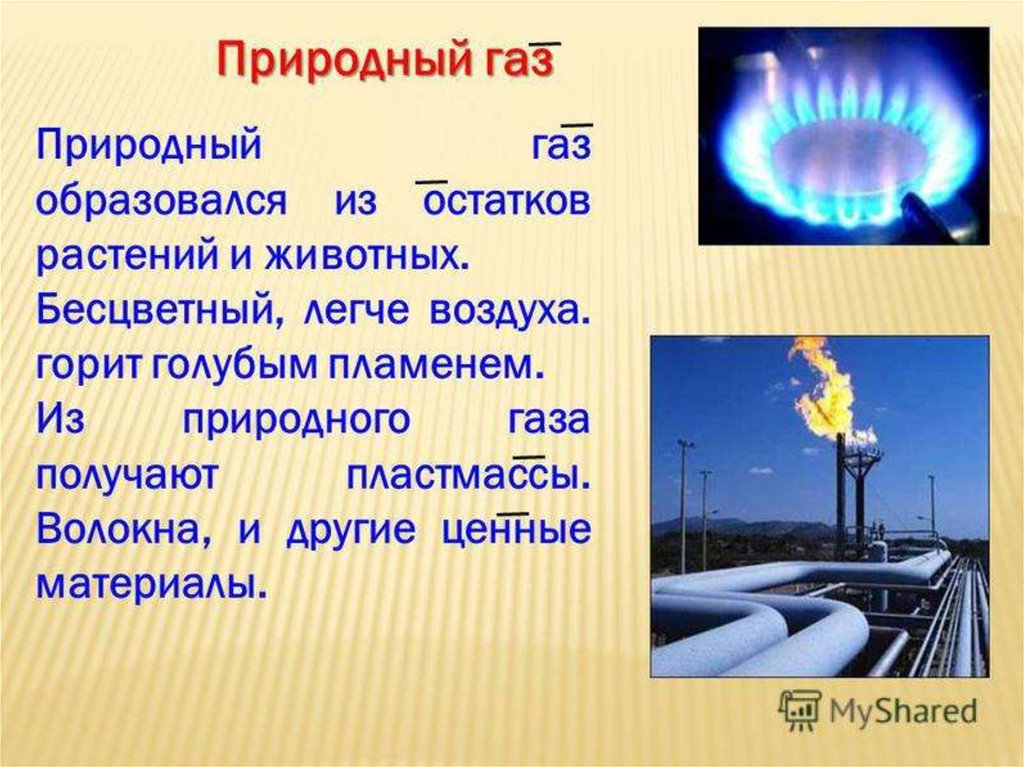 Природный газ

Природный газ образовался из остатков растений и животных.
Бесцветный, легче воздуха.
горит голубым пламенем.
Из природного газа получают пластмассы. Волокна, и другие ценные материалы.

MyShared